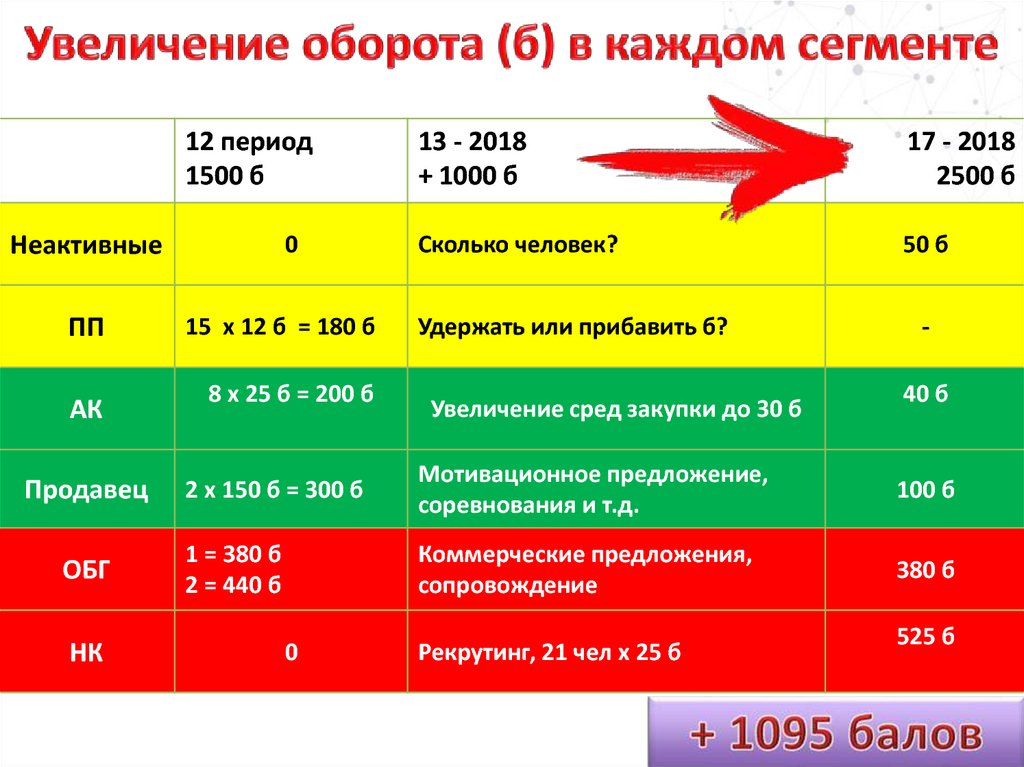 Увеличение оборота (б) в каждом сегменте

| | 12 период 1500 б | 13 - 2018 + 1000 б | 17 - 2018 2500 б |
|---|---|---|---|
| Неактивные | 0 | Сколько человек? | 50 б |
| ПП | 15 х 12 б = 180 б | Удержать или прибавить б? | - |
| АК | 8 х 25 б = 200 б | Увеличение сред закупки до 30 б | 40 б |
| Продавец | 2 х 150 б = 300 б | Мотивационное предложение, соревнования и т.д. | 100 б |
| ОБГ | 1 = 380 б 2 = 440 б | Коммерческие предложения, сопровождение | 380 б |
| НК | 0 | Рекрутинг, 21 чел х 25 б | 525 б |

+ 1095 балов